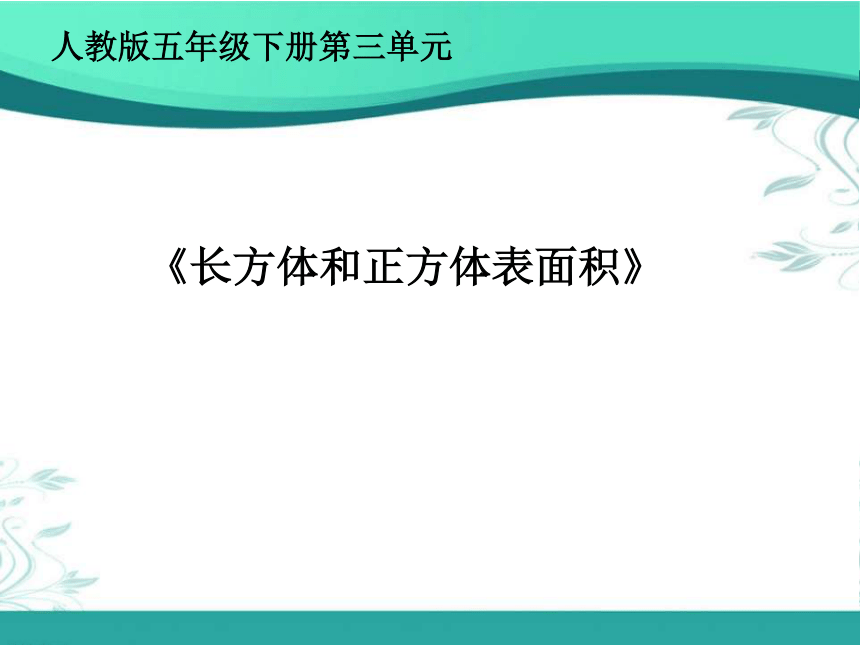 人教版五年级下册第三单元

《长方体和正方体表面积》